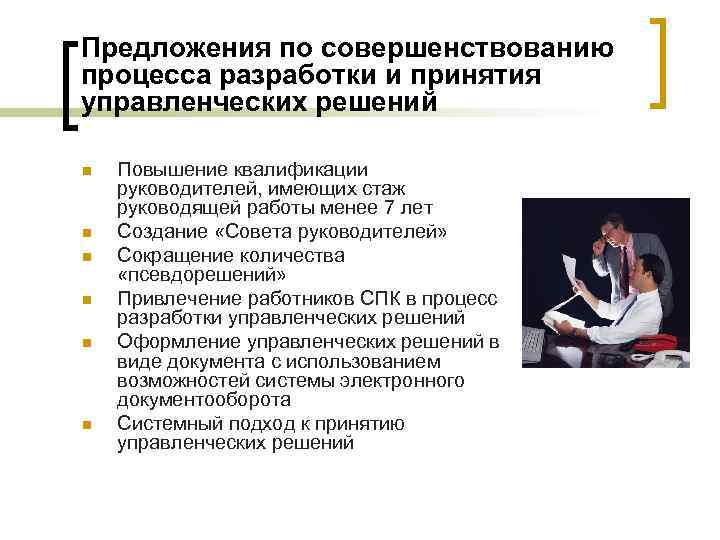 Предложения по совершенствованию процесса разработки и принятия управленческих решений

- Повышение квалификации руководителей, имеющих стаж руководящей работы менее 7 лет
- Создание «Совета руководителей»
- Сокращение количества «псевдорешений»
- Привлечение работников СПК в процесс разработки управленческих решений
- Оформление управленческих решений в виде документа с использованием возможностей системы электронного документооборота
- Системный подход к принятию управленческих решений